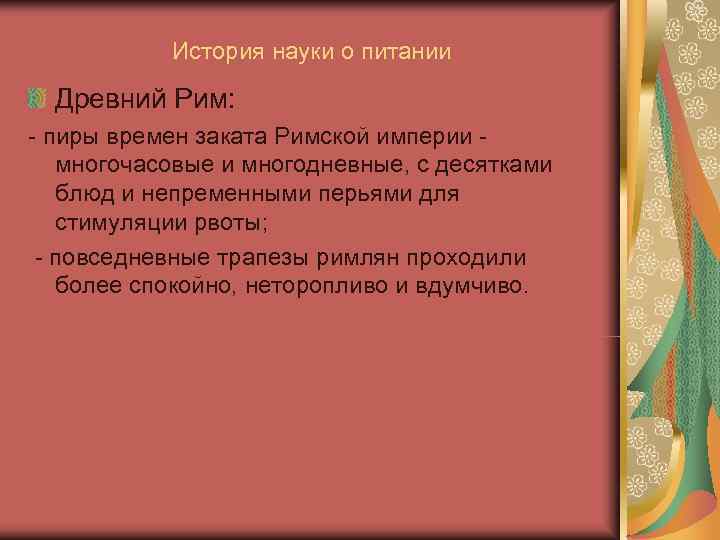 История науки о питании

Древний Рим:

- пиры времен заката Римской империи - многочасовые и многодневные, с десятками блюд и непременными перьями для стимуляции рвоты;

- повседневные трапезы римлян проходили более спокойно, неторопливо и вдумчиво.